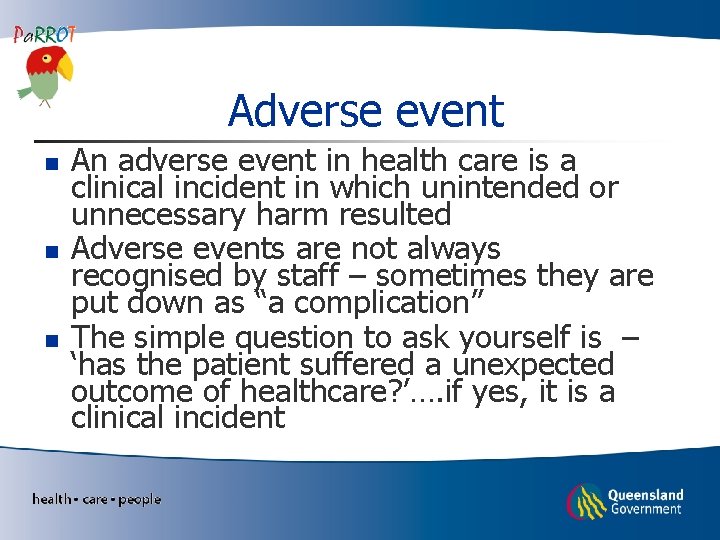 PaRROT

Adverse event

- An adverse event in health care is a clinical incident in which unintended or unnecessary harm resulted
- Adverse events are not always recognised by staff – sometimes they are put down as “a complication”
- The simple question to ask yourself is – ‘has the patient suffered a unexpected outcome of healthcare?’….if yes, it is a clinical incident

health • care • people

Queensland Government